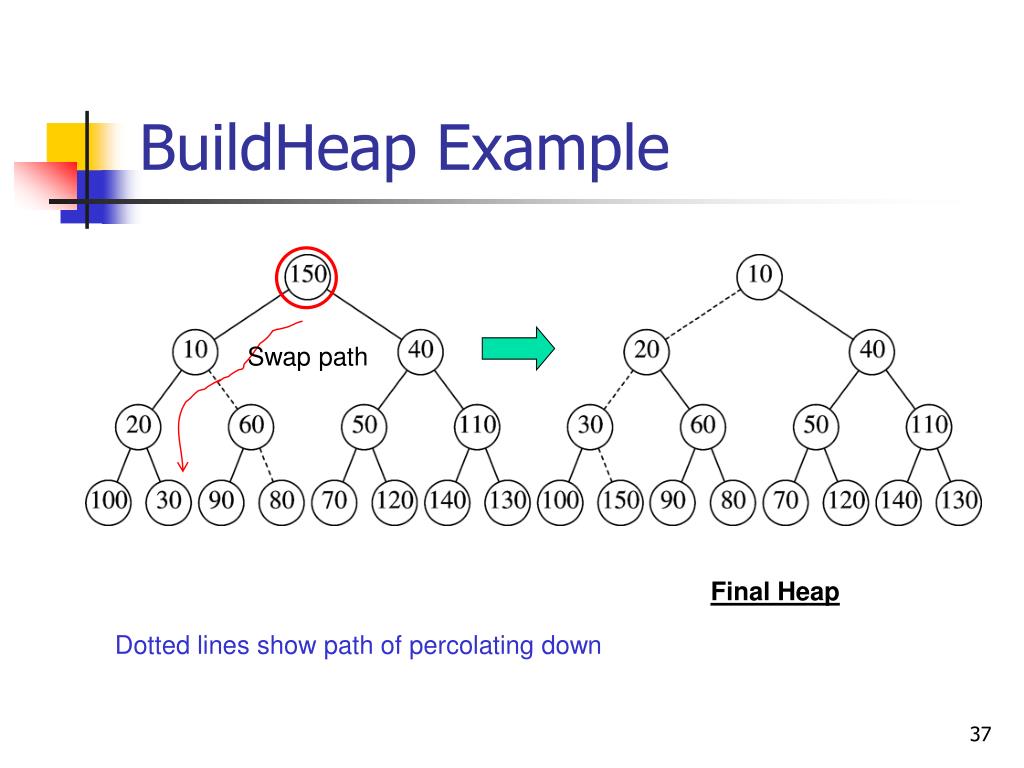 BuildHeap Example

150

10

Swap path

40

20

60

50

110

100

30

90

80

70

120

140

130

10

20

40

30

60

50

110

100

150

90

80

70

120

140

130

Final Heap

Dotted lines show path of percolating down

37